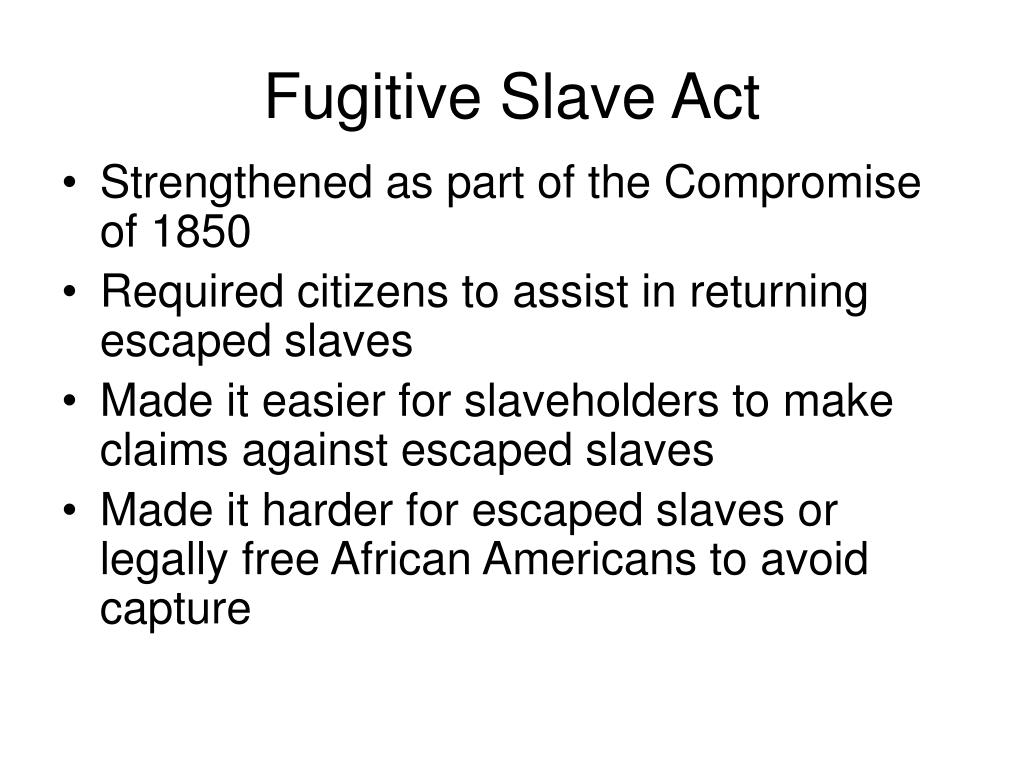 Fugitive Slave Act

• Strengthened as part of the Compromise of 1850
• Required citizens to assist in returning escaped slaves
• Made it easier for slaveholders to make claims against escaped slaves
• Made it harder for escaped slaves or legally free African Americans to avoid capture